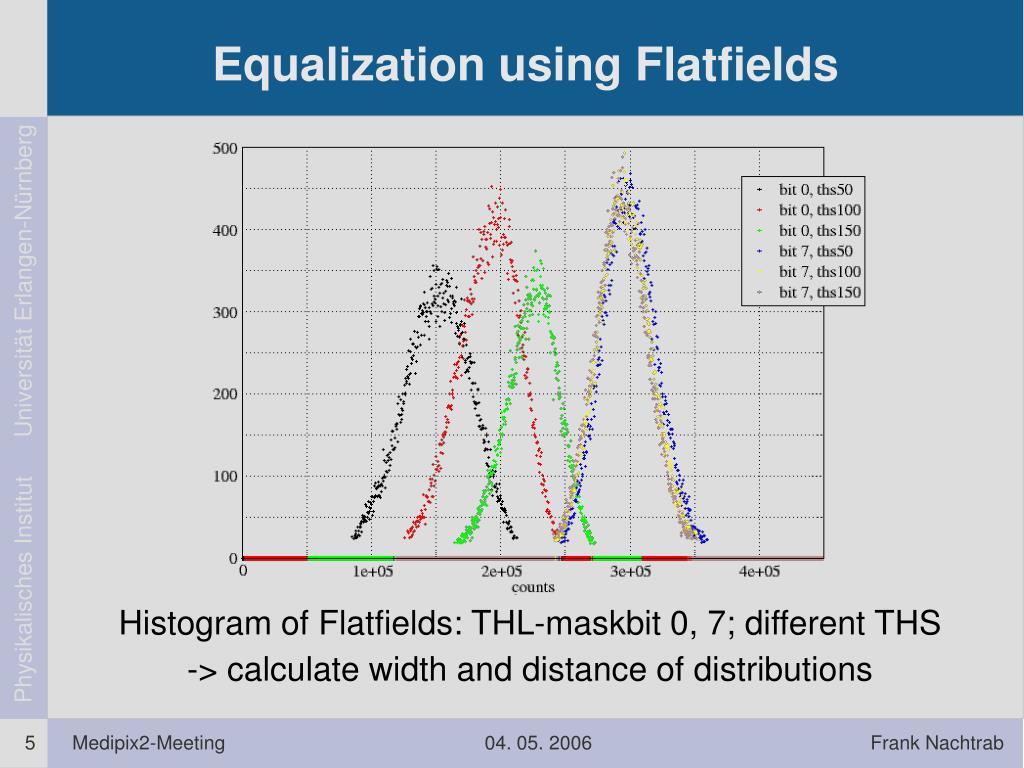 Equalization using Flatfields

Physikalisches Institut Universität Erlangen-Nürnberg

500
400
300
200
100
0
0
1e+05
2e+05
3e+05
4e+05
counts

bit 0, ths50
bit 0, ths100
bit 0, ths150
bit 7, ths50
bit 7, ths100
bit 7, ths150

Histogram of Flatfields: THL-maskbit 0, 7; different THS

-> calculate width and distance of distributions

5 Medipix2-Meeting 04. 05. 2006 Frank Nachtrab